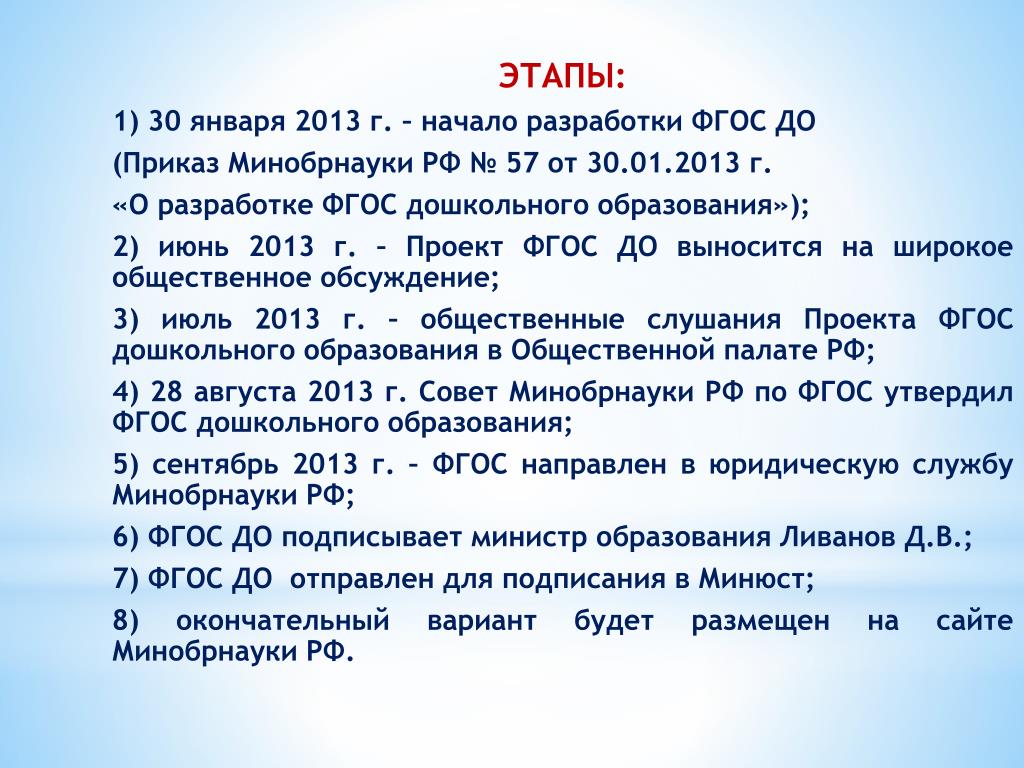 ЭТАПЫ:

1) 30 января 2013 г. – начало разработки ФГОС ДО

(Приказ Минобрнауки РФ № 57 от 30.01.2013 г.

«О разработке ФГОС дошкольного образования»);

2) июнь 2013 г. – Проект ФГОС ДО выносится на широкое общественное обсуждение;

3) июль 2013 г. – общественные слушания Проекта ФГОС дошкольного образования в Общественной палате РФ;

4) 28 августа 2013 г. Совет Минобрнауки РФ по ФГОС утвердил ФГОС дошкольного образования;

5) сентябрь 2013 г. – ФГОС направлен в юридическую службу Минобрнауки РФ;

6) ФГОС ДО подписывает министр образования Ливанов Д.В.;

7) ФГОС ДО отправлен для подписания в Минюст;

8) окончательный вариант будет размещен на сайте Минобрнауки РФ.